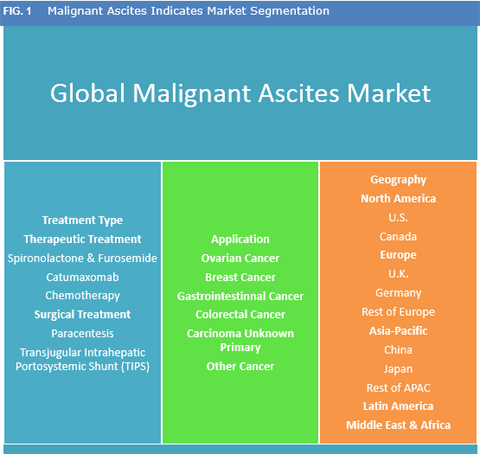 FIG. 1 Malignant Ascites Indicates Market Segmentation

Global Malignant Ascites Market

Treatment Type
Therapeutic Treatment
Spironolactone & Furosemide
Catumaxomab
Chemotherapy
Surgical Treatment
Paracentesis
Transjugular Intrahepatic Portosystemic Shunt (TIPS)

Application
Ovarian Cancer
Breast Cancer
Gastrointestinnal Cancer
Colorectal Cancer
Carcinoma Unknown Primary
Other Cancer

Geography
North America
U.S.
Canada
Europe
U.K.
Germany
Rest of Europe
Asia-Pacific
China
Japan
Rest of APAC
Latin America
Middle East & Africa